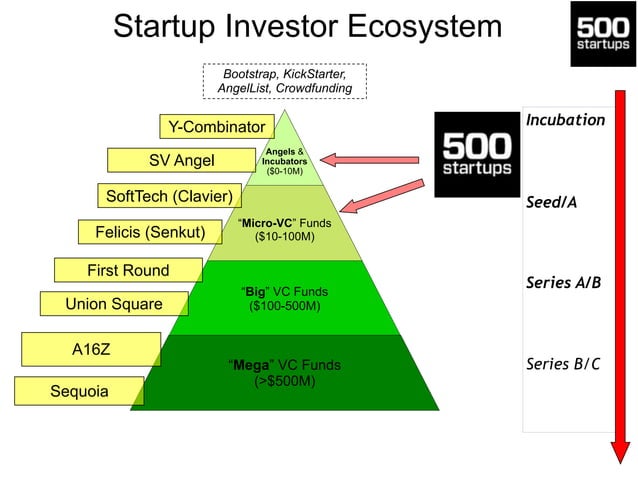 Startup Investor Ecosystem

500 startups

Bootstrap, KickStarter, AngelList, Crowdfunding

Y-Combinator

SV Angel

SoftTech (Clavier)

Felicis (Senkut)

First Round

Union Square

A16Z

Sequoia

Angels & Incubators ($0-10M)

"Micro-VC" Funds ($10-100M)

"Big" VC Funds ($100-500M)

"Mega" VC Funds (>$500M)

500 startups

Incubation

Seed/A

Series A/B

Series B/C